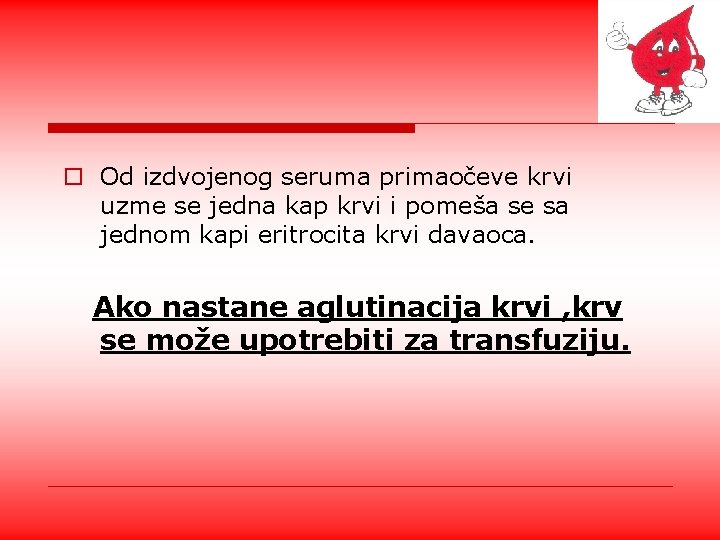 Od izdvojenog seruma primaočeve krvi uzme se jedna kap krvi i pomeša se sa jednom kapi eritrocita krvi davaoca.

Ako nastane aglutinacija krvi ,krv se može upotrebiti za transfuziju.